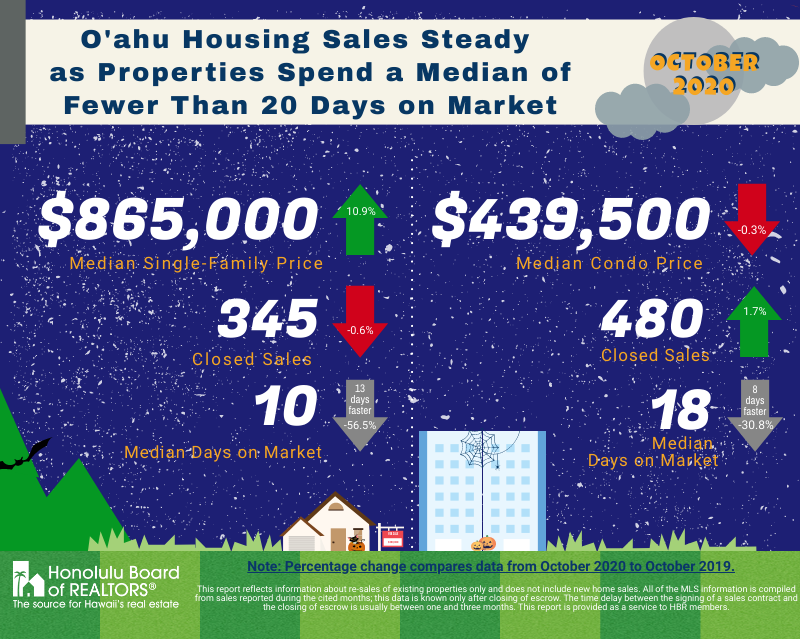 O'ahu Housing Sales Steady as Properties Spend a Median of Fewer Than 20 Days on Market

OCTOBER 2020

$865,000
10.9%
Median Single-Family Price

345
-0.6%
Closed Sales

10
13 days faster
-56.5%
Median Days on Market

$439,500
-0.3%
Median Condo Price

480
1.7%
Closed Sales

18
8 days faster
-30.8%
Median Days on Market

Honolulu Board of REALTORS®
The source for Hawaii's real estate

Note: Percentage change compares data from October 2020 to October 2019.

This report reflects information about re-sales of existing properties only and does not include new home sales. All of the MLS information is compiled from sales reported during the cited months; this data is known only after closing of escrow. The time delay between the signing of a sales contract and the closing of escrow is usually between one and three months. This report is provided as a service to HBR members.